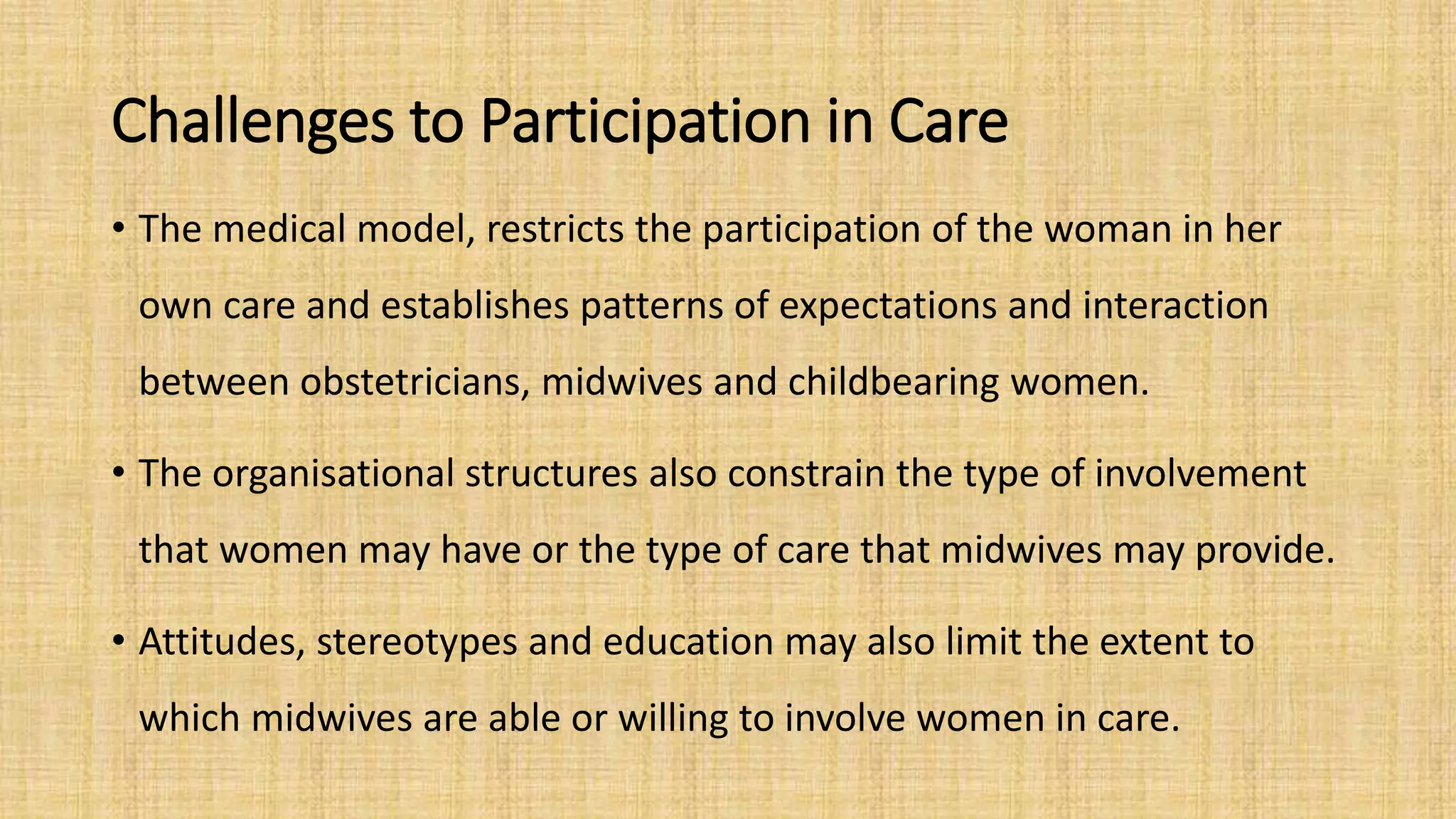 Challenges to Participation in Care

• The medical model, restricts the participation of the woman in her own care and establishes patterns of expectations and interaction between obstetricians, midwives and childbearing women.

• The organisational structures also constrain the type of involvement that women may have or the type of care that midwives may provide.

• Attitudes, stereotypes and education may also limit the extent to which midwives are able or willing to involve women in care.